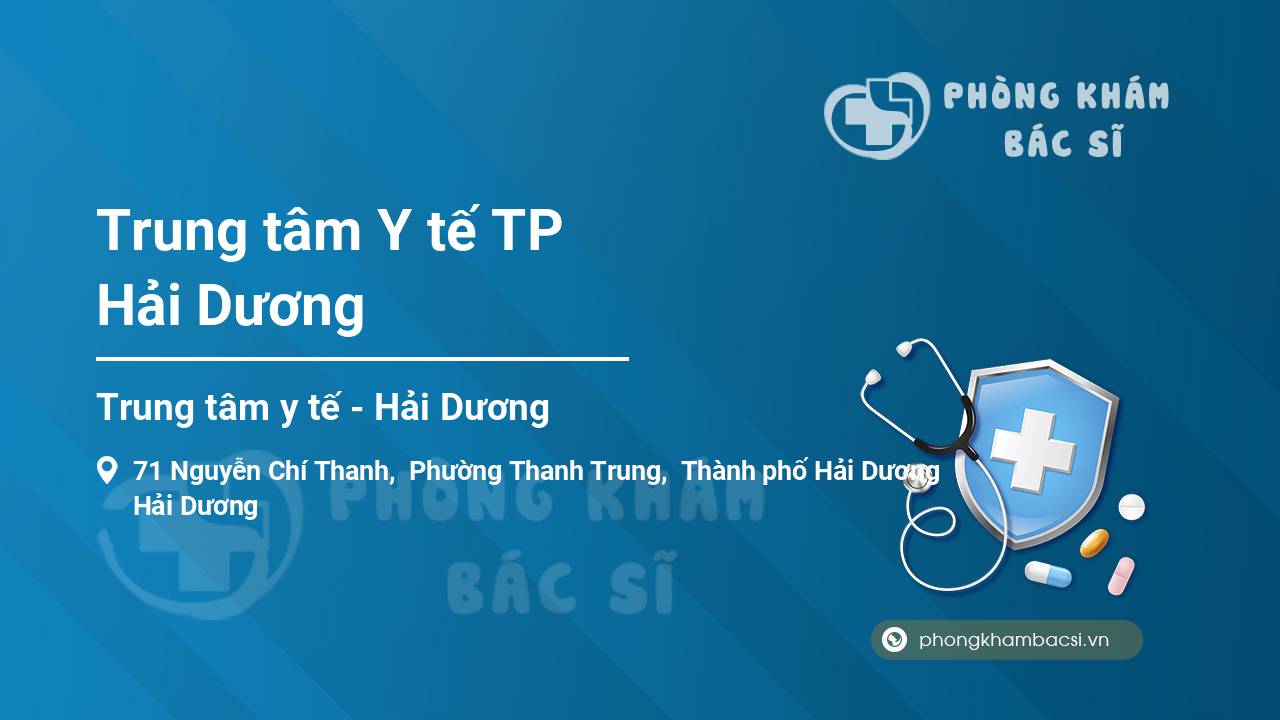 PHÒNG KHÁM
BÁC SĨ

Trung tâm Y tế TP Hải Dương

Trung tâm y tế - Hải Dương

71 Nguyễn Chí Thanh, Phường Thanh Trung, Thành phố Hải Dương Hải Dương

PHÒNG KHÁM
BÁC SĨ

phongkhambacsi.vn